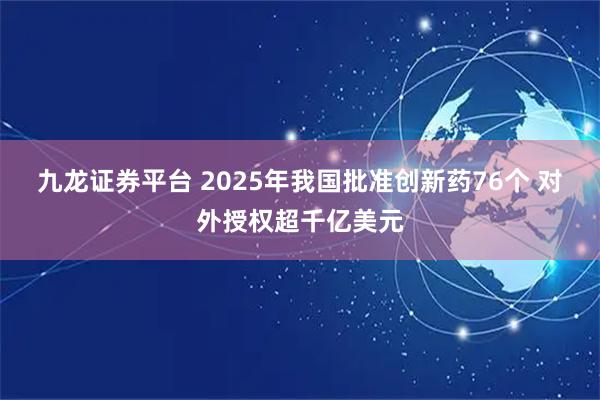 九龙证券平台 2025年我国批准创新药76个 对外授权超千亿美元